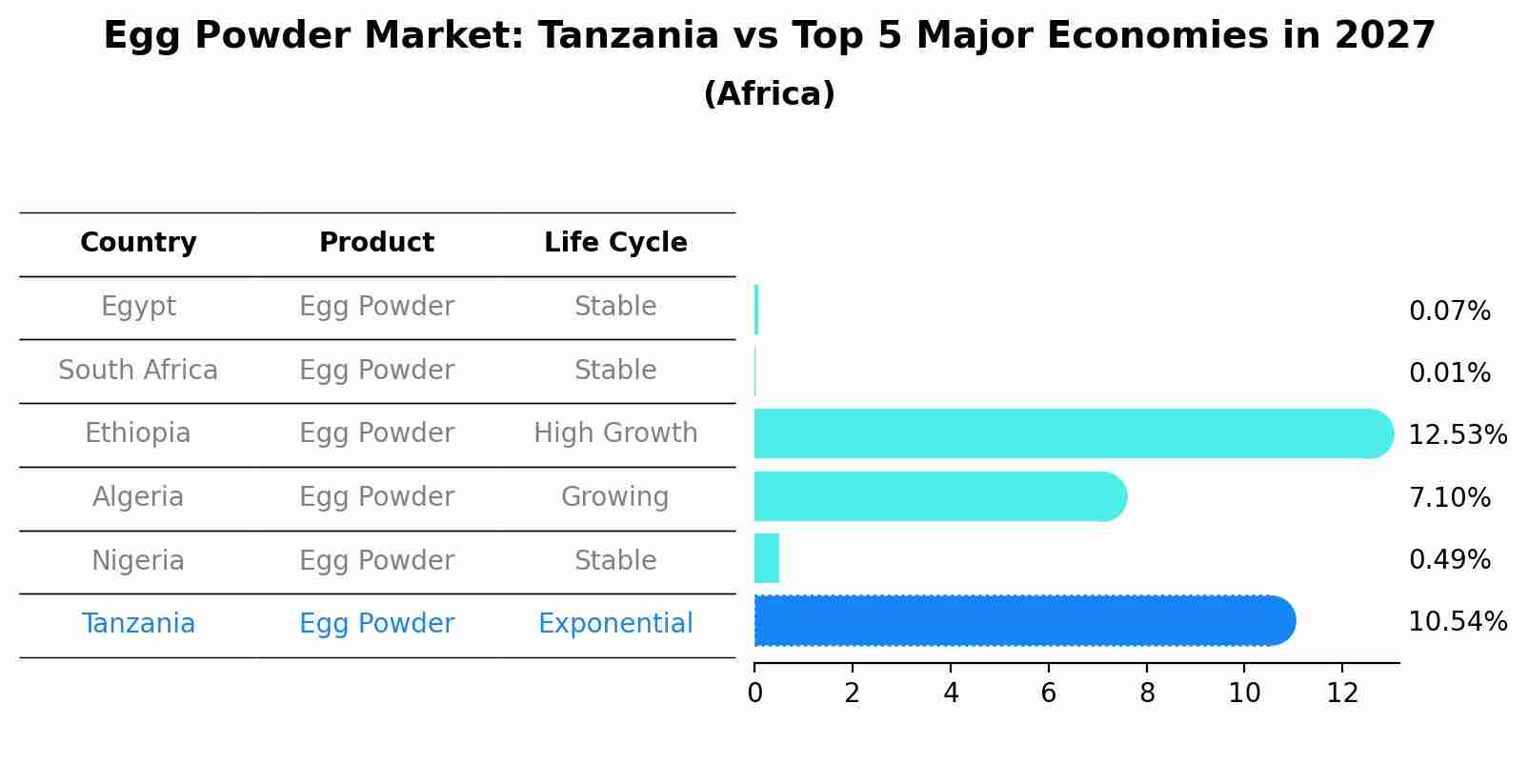 Egg Powder Market: Tanzania vs Top 5 Major Economies in 2027
(Africa)

| Country | Product | Life Cycle |
|---|---|---|
| Egypt | Egg Powder | Stable |
| South Africa | Egg Powder | Stable |
| Ethiopia | Egg Powder | High Growth |
| Algeria | Egg Powder | Growing |
| Nigeria | Egg Powder | Stable |
| Tanzania | Egg Powder | Exponential |

0.07%
0.01%
12.53%
7.10%
0.49%
10.54%

0 2 4 6 8 10 12